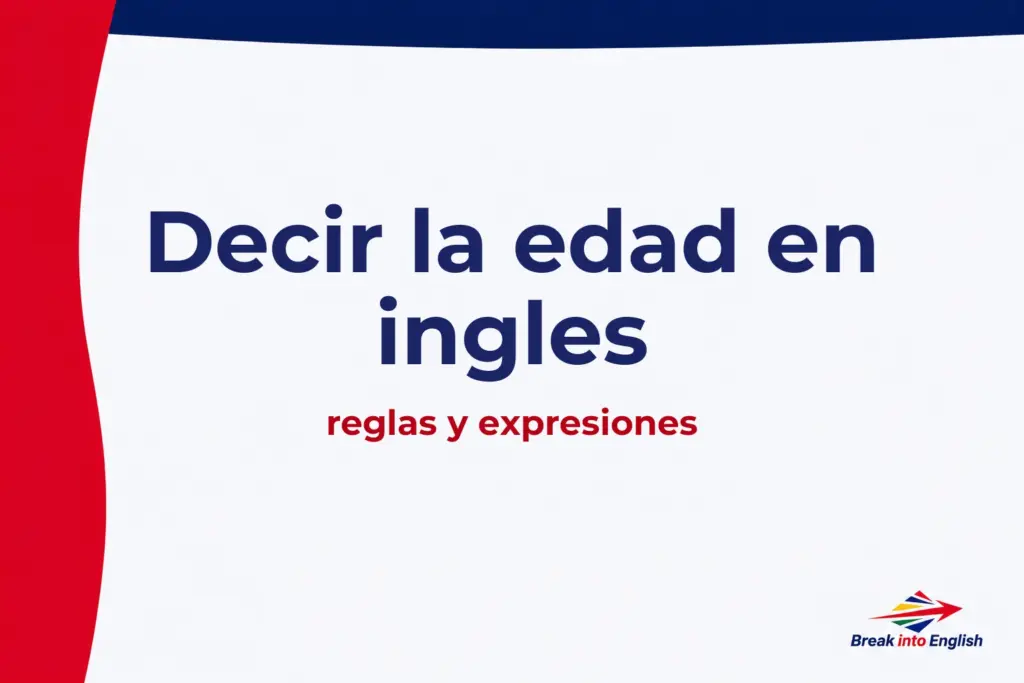 Decir la edad en ingles

reglas y expresiones

Break into English